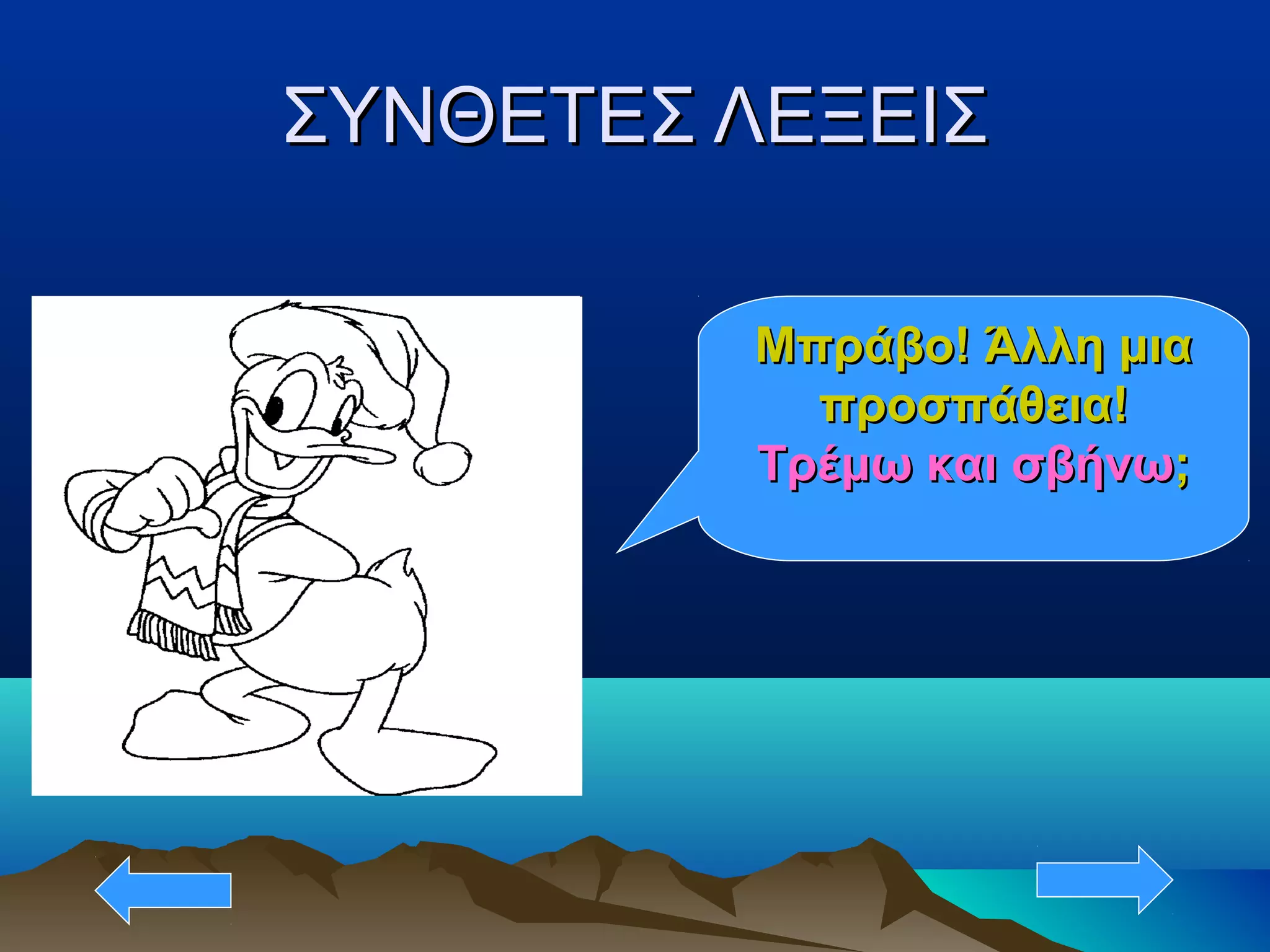 ΣΥΝΘΕΤΕΣ ΛΕΞΕΙΣ

Μπράβο! Άλλη μια προσπάθεια!
Τρέμω και σβήνω;